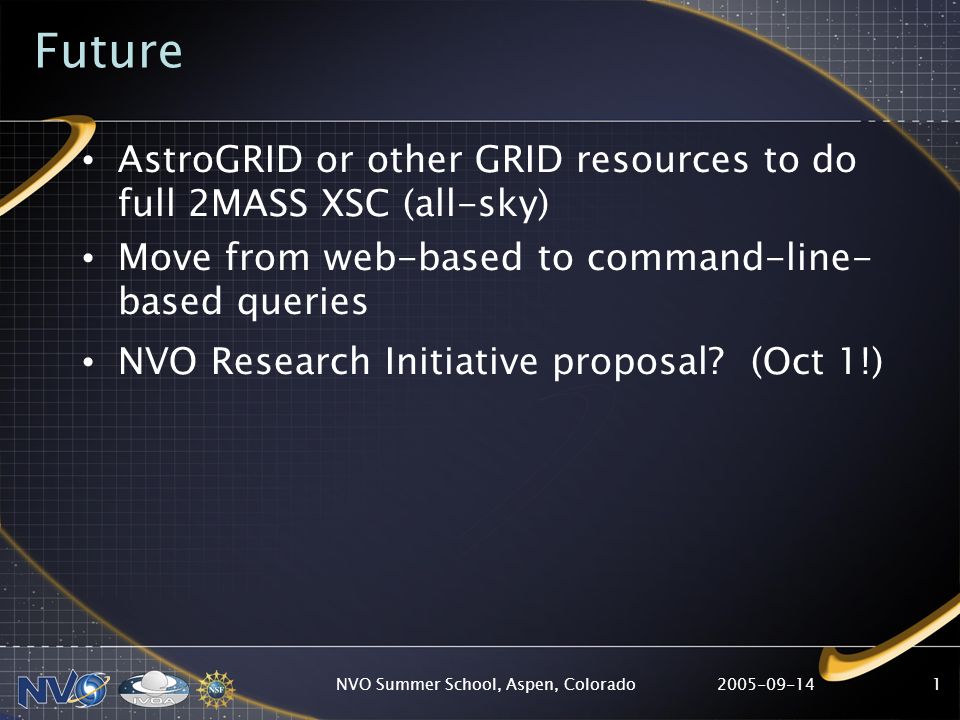 Future

• AstroGRID or other GRID resources to do full 2MASS XSC (all-sky)
• Move from web-based to command-line-based queries
• NVO Research Initiative proposal? (Oct 1!)

NVO IVOA NSF

NVO Summer School, Aspen, Colorado 2005-09-14 1